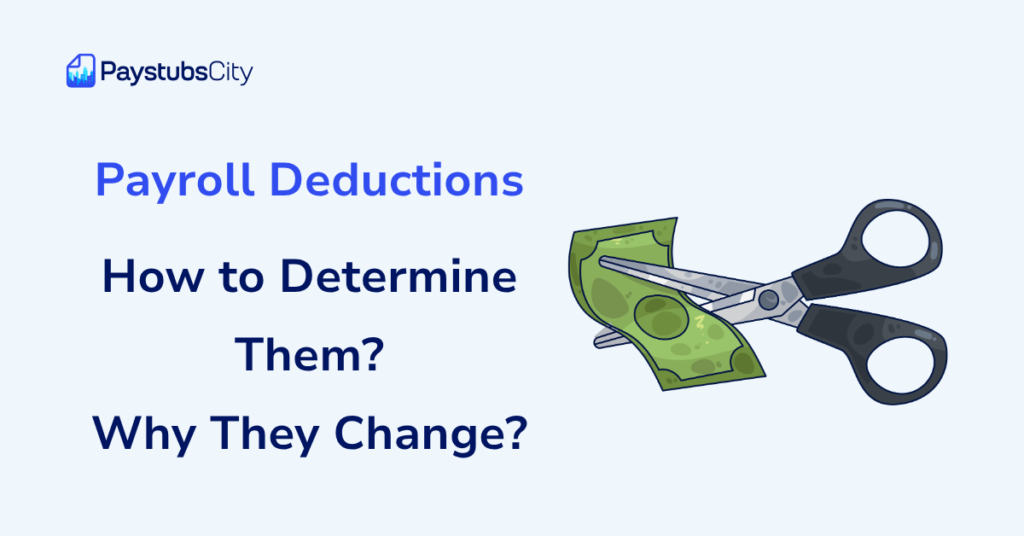 PaystubsCity

Payroll Deductions

How to Determine Them?
Why They Change?